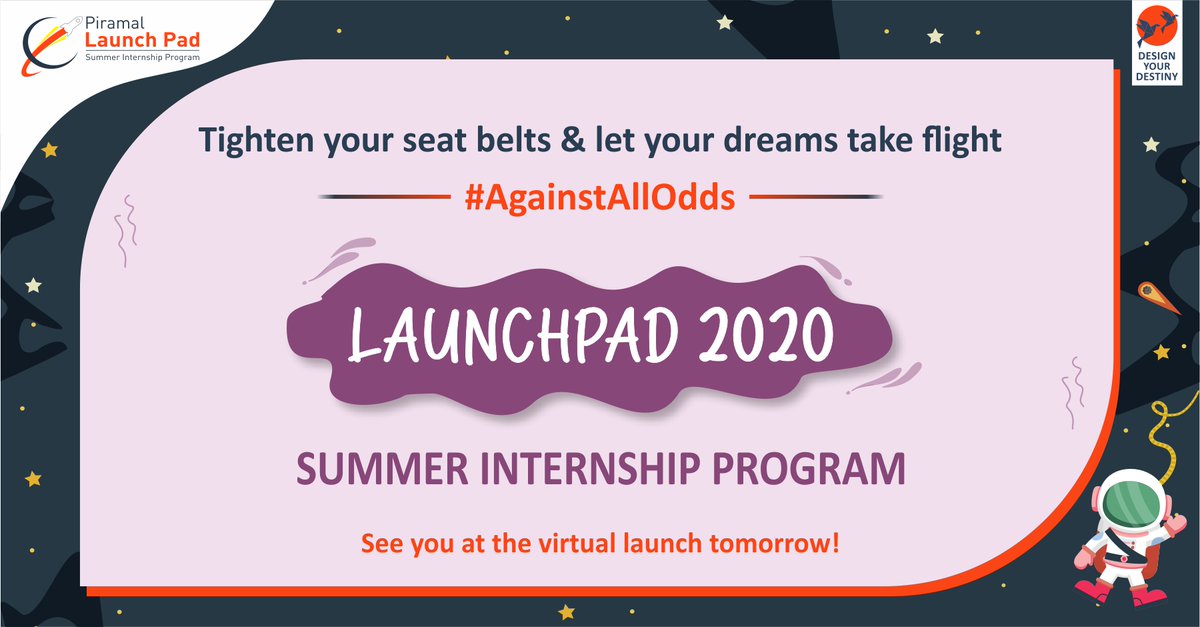 Piramal
Launch Pad
Summer Internship Program

DESIGN YOUR DESTINY

Tighten your seat belts & let your dreams take flight

#AgainstAllOdds

LAUNCHPAD 2020

SUMMER INTERNSHIP PROGRAM

See you at the virtual launch tomorrow!